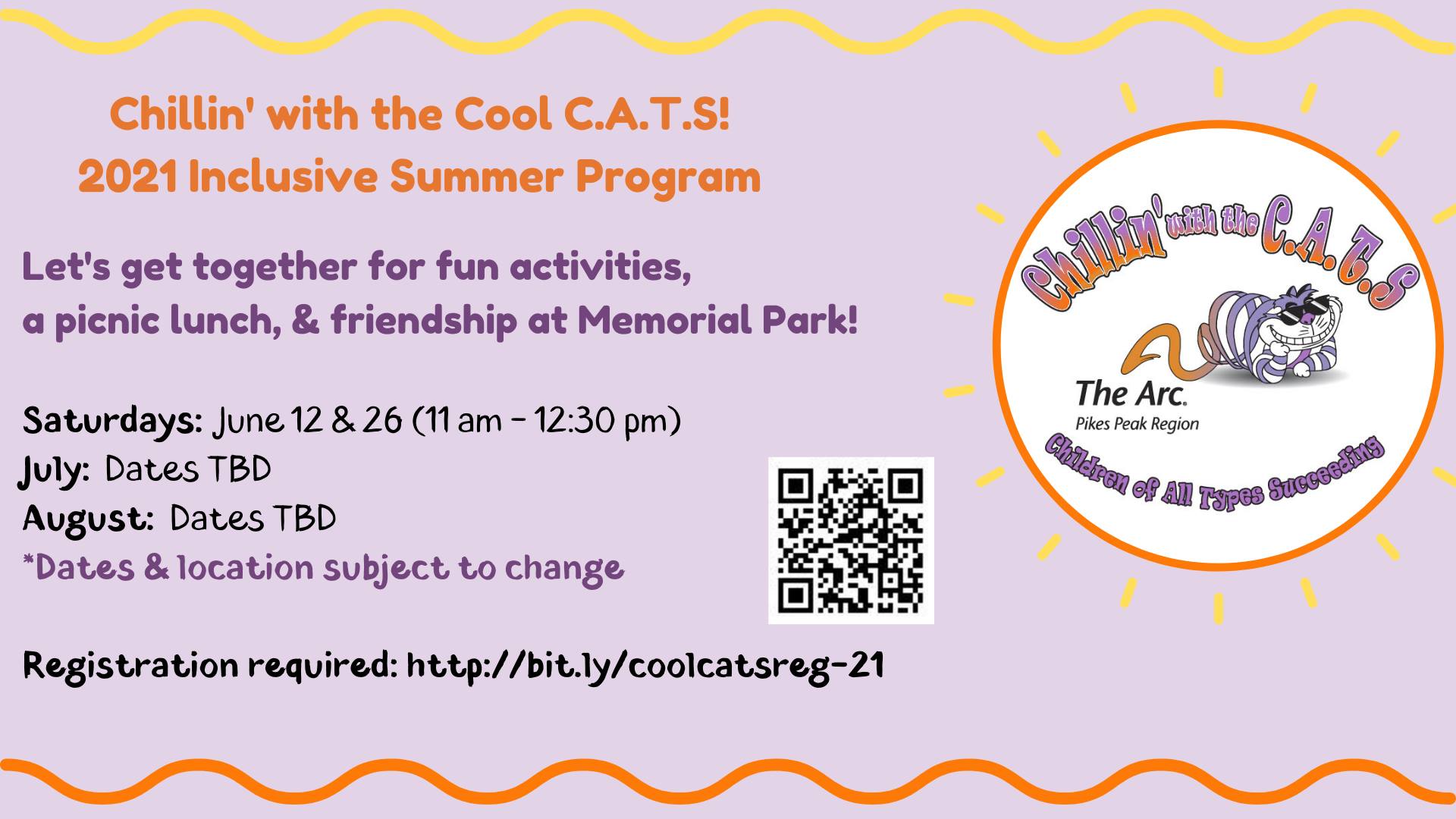 Chillin' with the Cool C.A.T.S!
2021 Inclusive Summer Program

Let's get together for fun activities, a picnic lunch, & friendship at Memorial Park!

Saturdays: June 12 & 26 (11 am - 12:30 pm)
July: Dates TBD
August: Dates TBD
*Dates & location subject to change

Registration required: http://bit.ly/coolcatsreg-21

Chillin' with the C.A.T.S
The Arc.
Pikes Peak Region
Children of All Types Succeeding